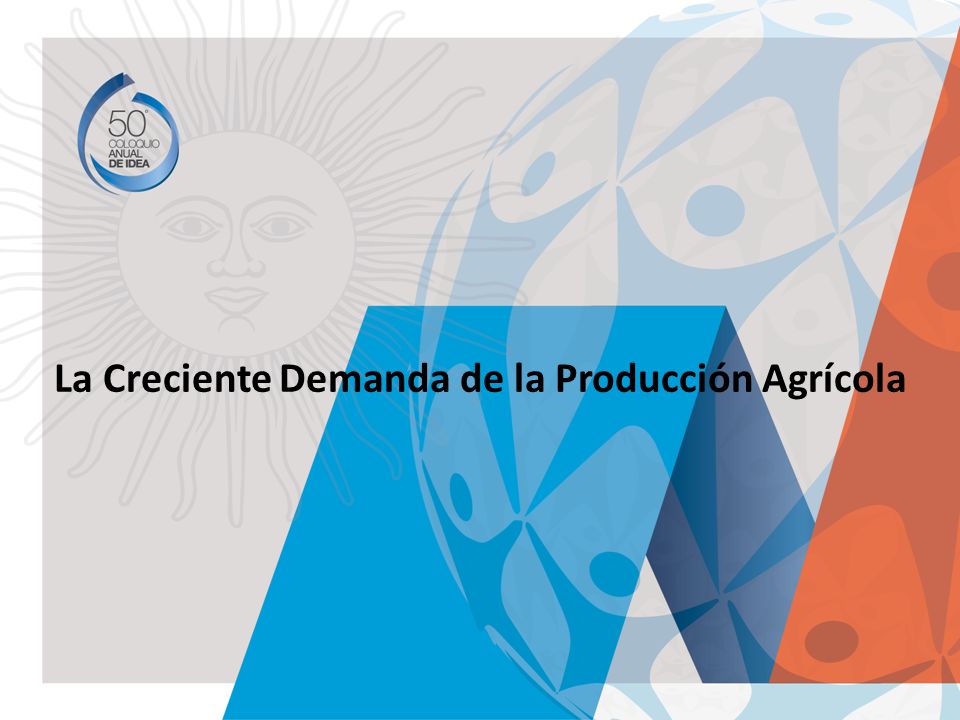 50° COLOQUIO ANUAL DE IDEA

La Creciente Demanda de la Producción Agrícola